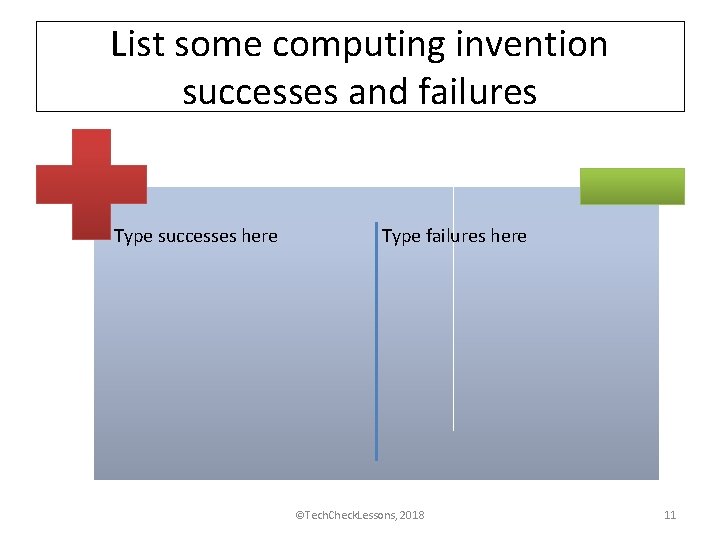 List some computing invention successes and failures

Type successes here

Type failures here

©TechCheckLessons, 2018

11